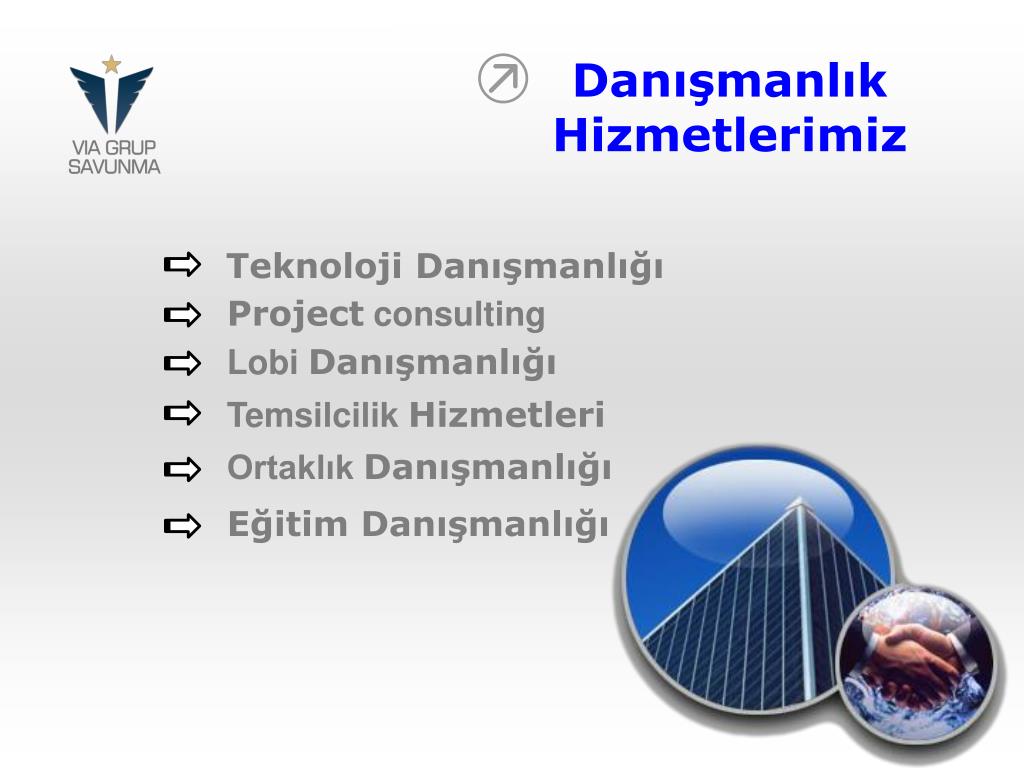 VIA GRUP
SAVUNMA

Danışmanlık Hizmetlerimiz

Teknoloji Danışmanlığı
Project consulting
Lobi Danışmanlığı
Temsilcilik Hizmetleri
Ortaklık Danışmanlığı
Eğitim Danışmanlığı